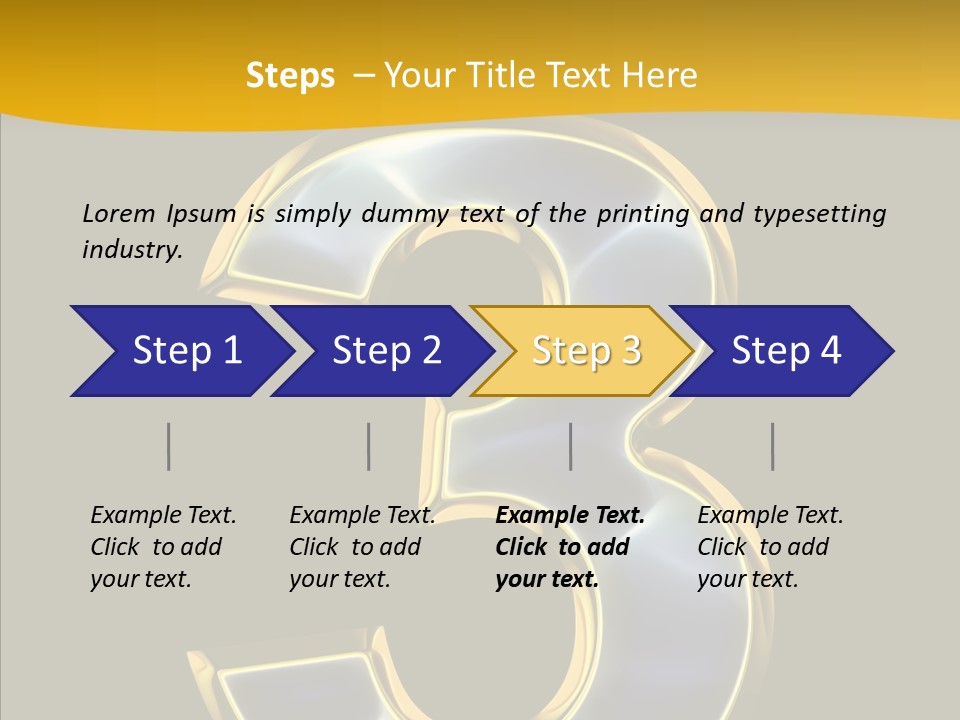 Steps – Your Title Text Here

Lorem Ipsum is simply dummy text of the printing and typesetting industry.

Step 1

Step 2

Step 3

Step 4

Example Text. Click to add your text.

Example Text. Click to add your text.

Example Text. Click to add your text.

Example Text. Click to add your text.